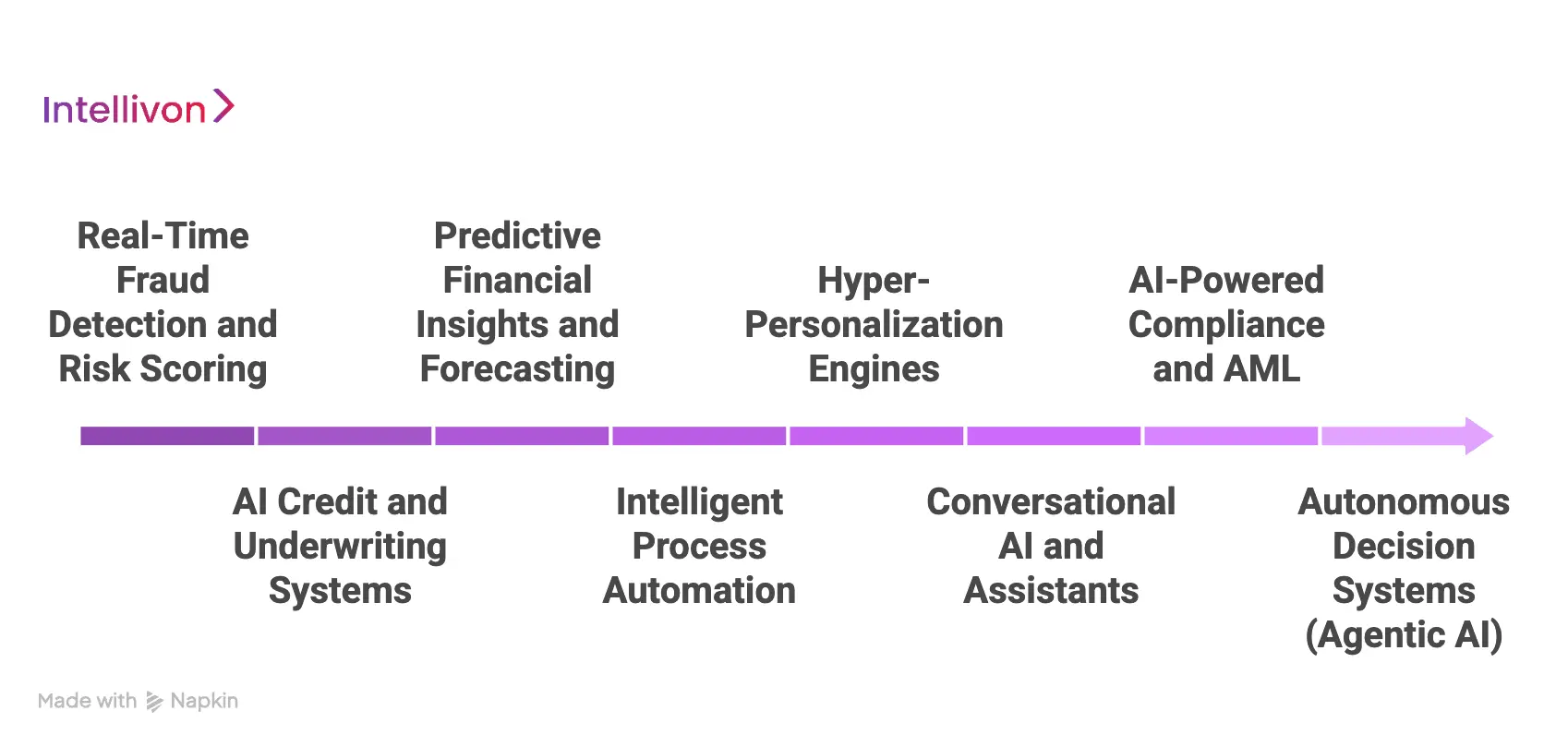 Intellivon

Real-Time Fraud Detection and Risk Scoring

AI Credit and Underwriting Systems

Predictive Financial Insights and Forecasting

Intelligent Process Automation

Hyper-Personalization Engines

Conversational AI and Assistants

AI-Powered Compliance and AML

Autonomous Decision Systems (Agentic AI)

Made with Napkin